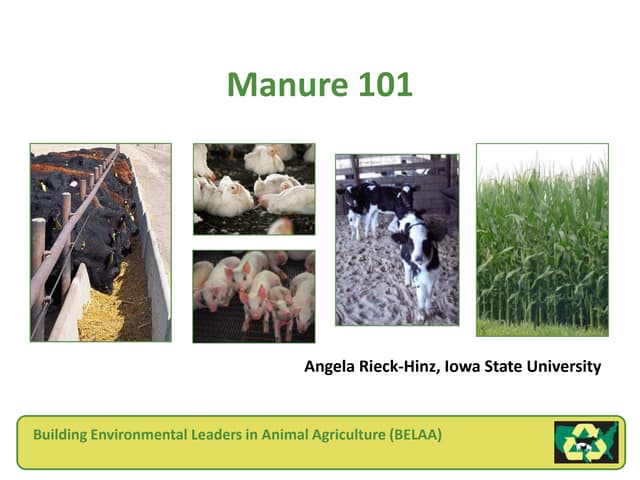 Manure 101

Angela Rieck-Hinz, Iowa State University

Building Environmental Leaders in Animal Agriculture (BELAA)